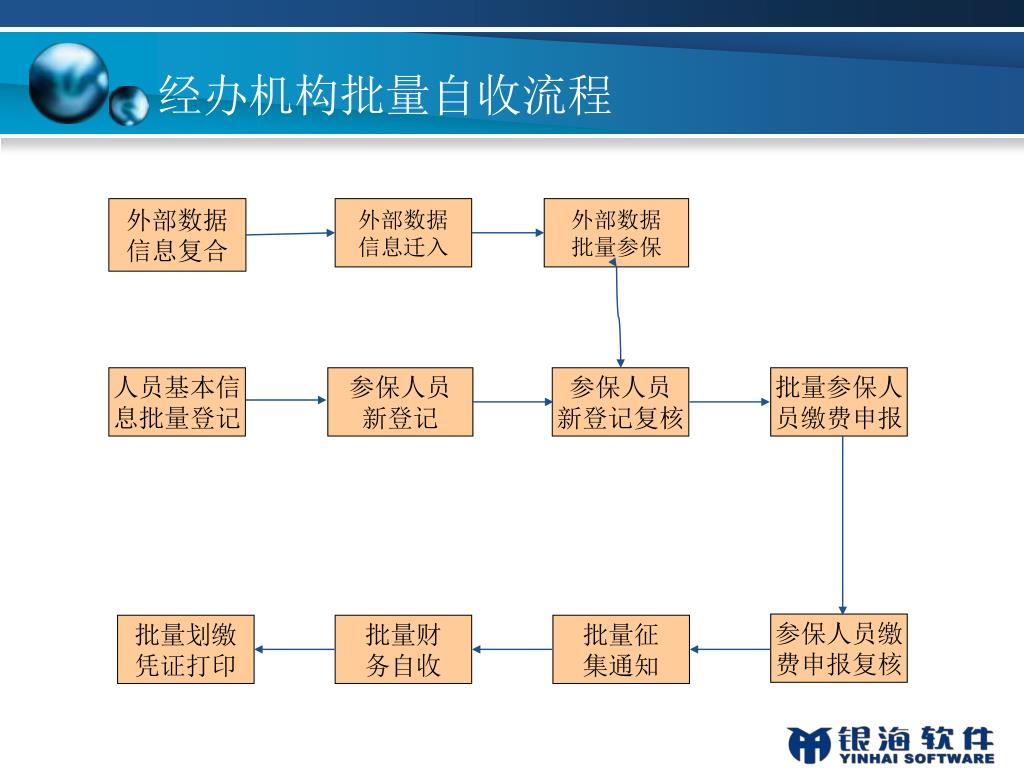 经办机构批量自收流程

外部数据信息复合

外部数据信息迁入

外部数据批量参保

人员基本信息批量登记

参保人员新登记

参保人员新登记复核

批量参保人员缴费申报

参保人员缴费申报复核

批量征集通知

批量财务自收

批量划缴凭证打印

银海软件
YINHAI SOFTWARE